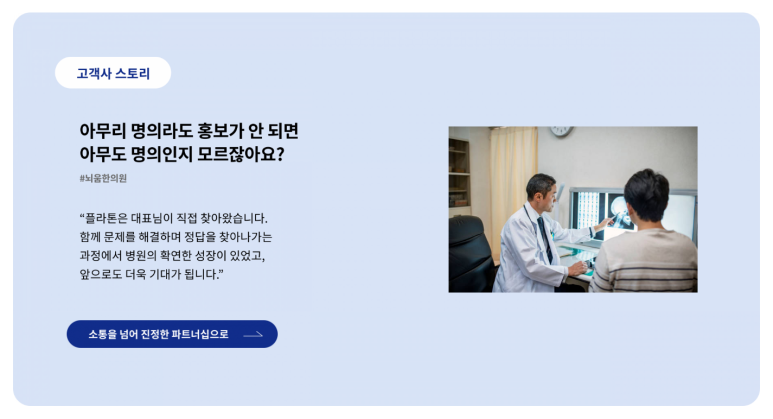 고객사 스토리

아무리 명의라도 홍보가 안 되면 아무도 명의인지 모르잖아요?

#뇌움한의원

“플라톤은 대표님이 직접 찾아왔습니다. 함께 문제를 해결하며 정답을 찾아나가는 과정에서 병원의 확연한 성장이 있었고, 앞으로도 더욱 기대가 됩니다.”

소통을 넘어 진정한 파트너십으로